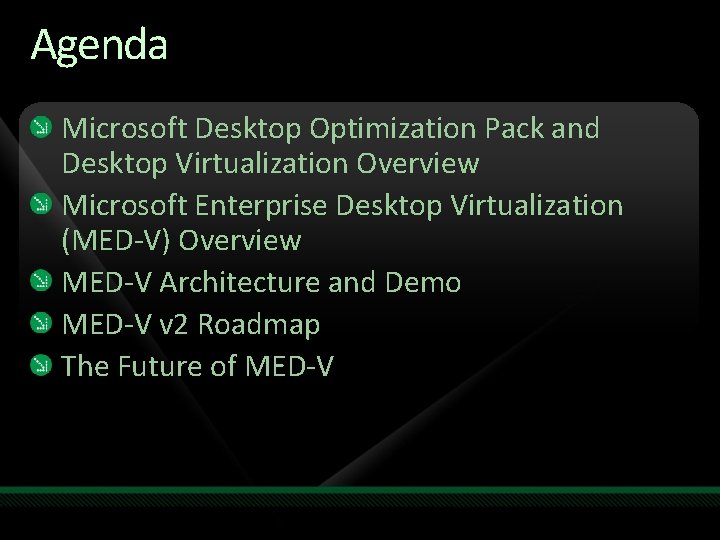 Agenda

Microsoft Desktop Optimization Pack and Desktop Virtualization Overview
Microsoft Enterprise Desktop Virtualization (MED-V) Overview
MED-V Architecture and Demo
MED-V v2 Roadmap
The Future of MED-V